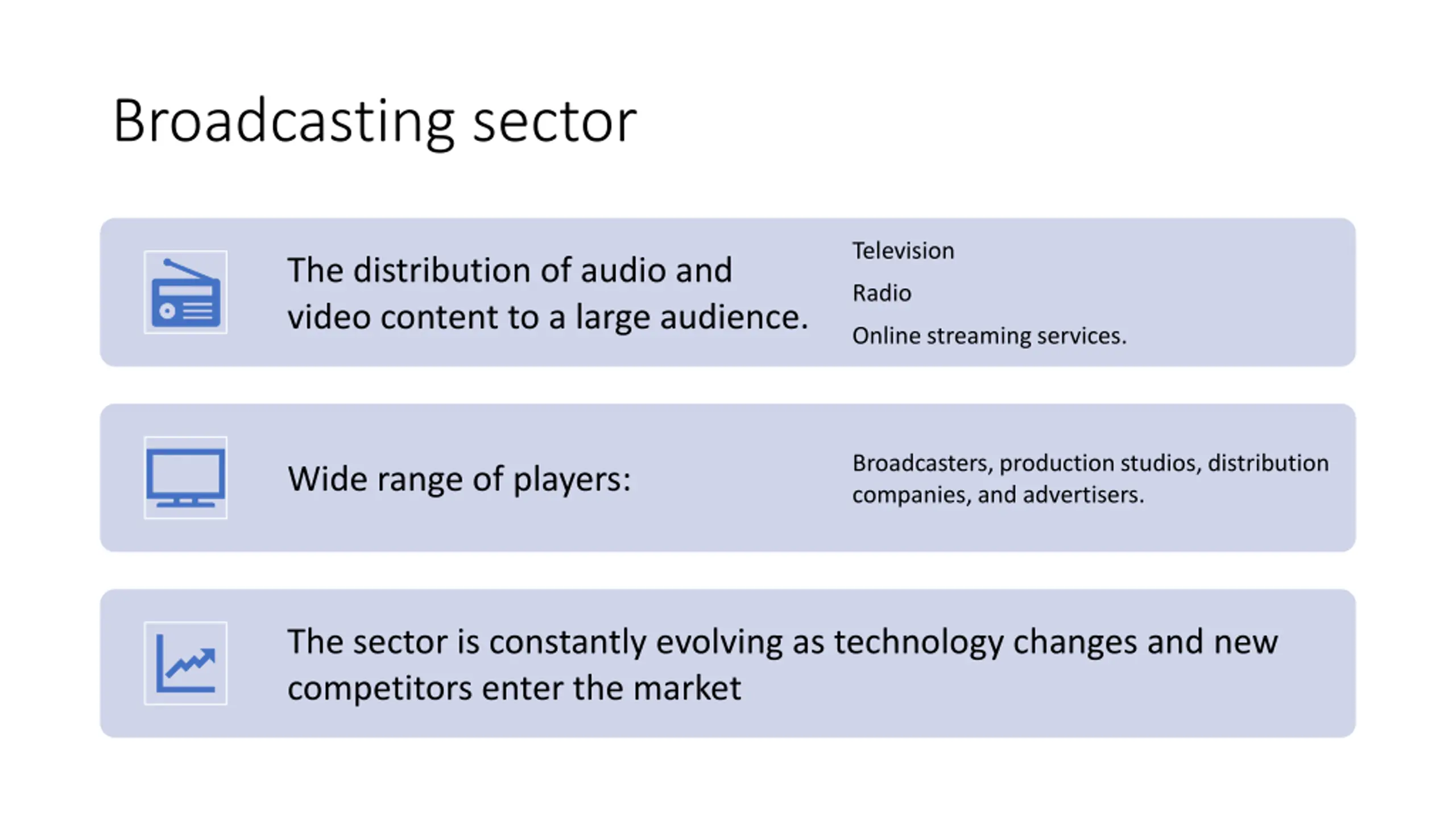 Broadcasting sector

The distribution of audio and video content to a large audience.

Television

Radio

Online streaming services.

Wide range of players:

Broadcasters, production studios, distribution companies, and advertisers.

The sector is constantly evolving as technology changes and new competitors enter the market